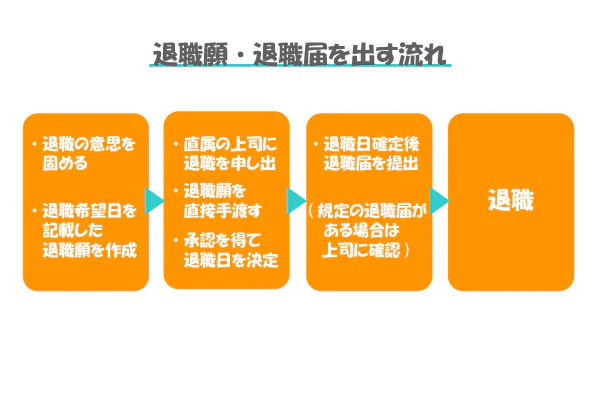 退職願・退職届を出す流れ

・退職の意思を固める

・退職希望日を記載した退職願を作成

・直属の上司に退職を申し出

・退職願を直接手渡す

・承認を得て退職日を決定

・退職日確定後退職届を提出

（規定の退職届がある場合は上司に確認）

退職